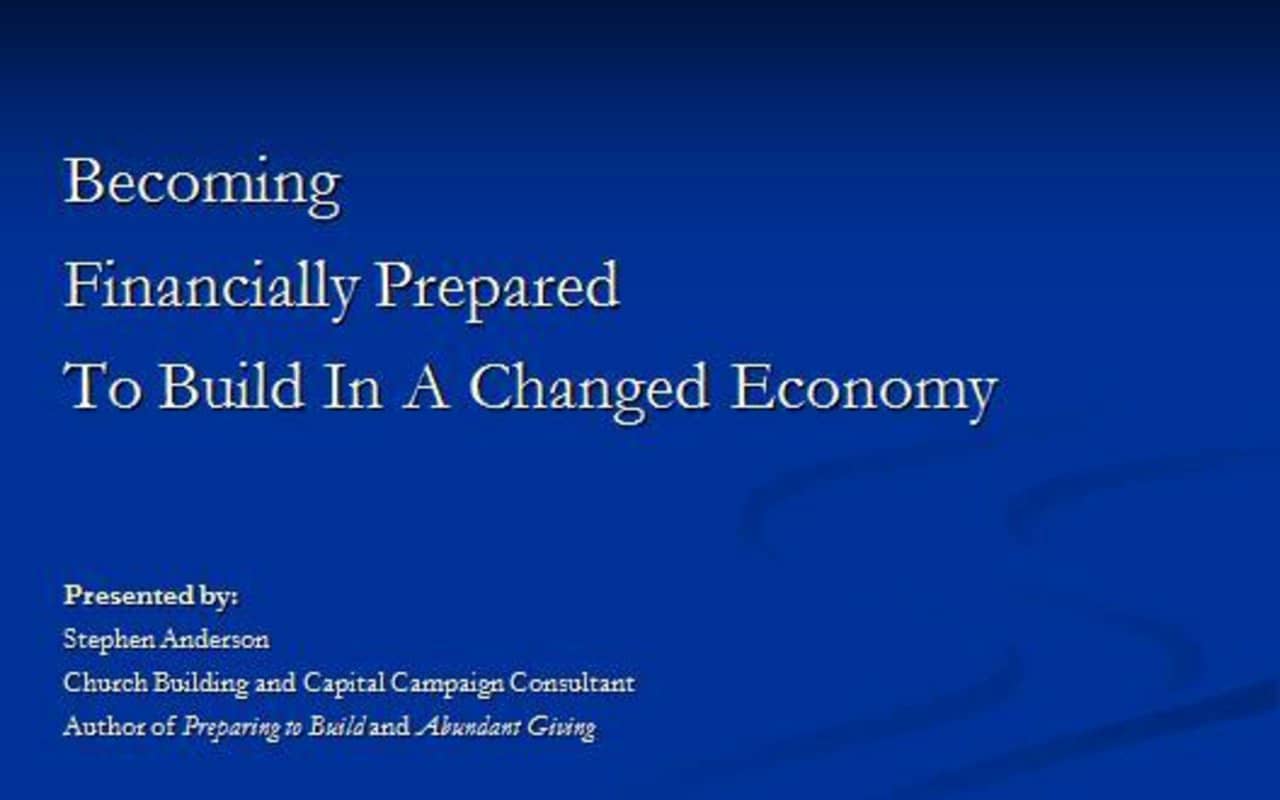 Becoming
Financially Prepared
To Build In A Changed Economy

Presented by:
Stephen Anderson
Church Building and Capital Campaign Consultant
Author of Preparing to Build and Abundant Giving